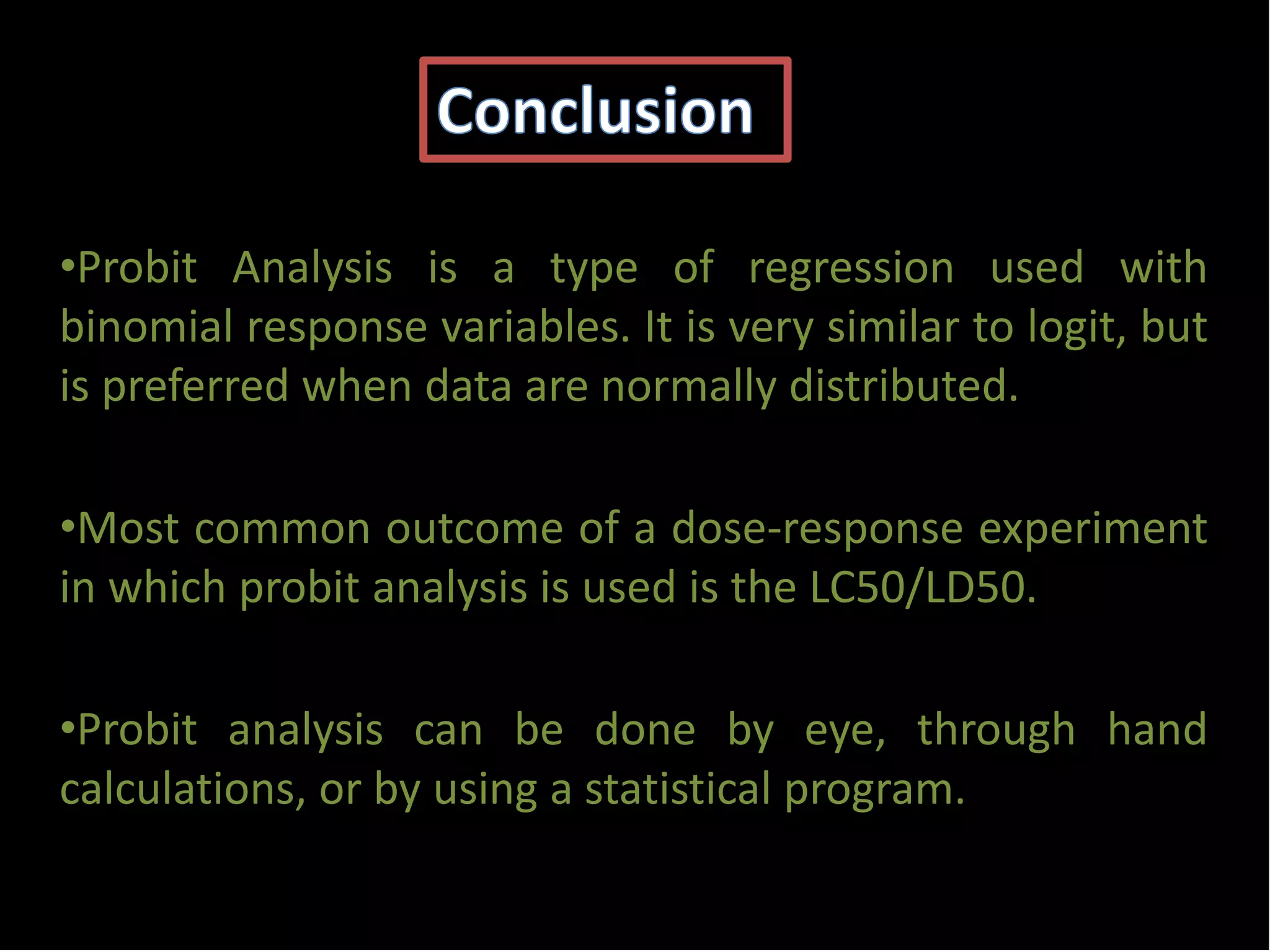 Conclusion

•Probit Analysis is a type of regression used with binomial response variables. It is very similar to logit, but is preferred when data are normally distributed.

•Most common outcome of a dose-response experiment in which probit analysis is used is the LC50/LD50.

•Probit analysis can be done by eye, through hand calculations, or by using a statistical program.